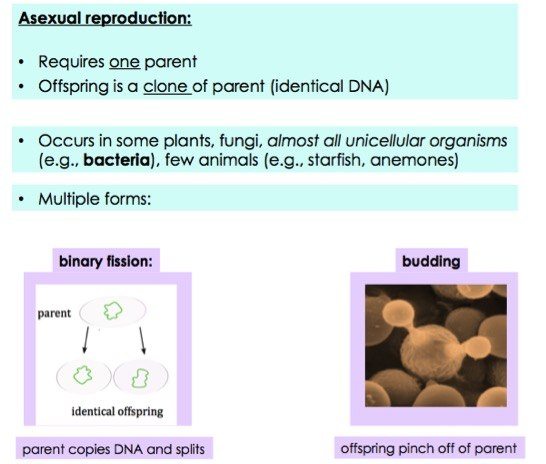 Asexual reproduction:

• Requires one parent
• Offspring is a clone of parent (identical DNA)

• Occurs in some plants, fungi, almost all unicellular organisms (e.g., bacteria), few animals (e.g., starfish, anemones)

• Multiple forms:

binary fission:

parent

identical offspring

parent copies DNA and splits

budding

offspring pinch off of parent